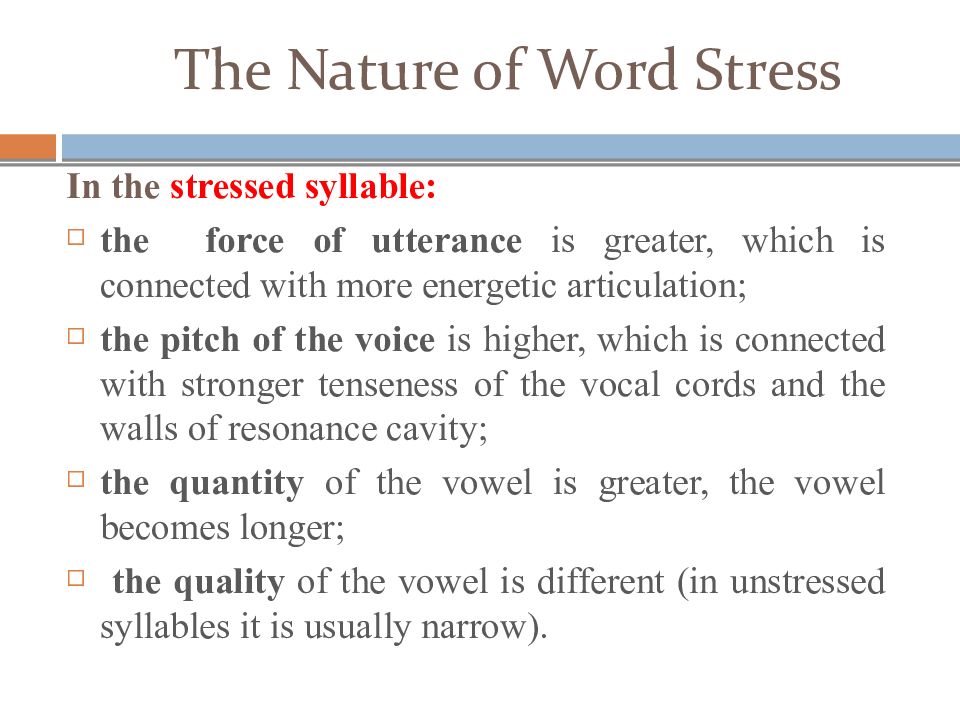 The Nature of Word Stress

In the stressed syllable:

□ the force of utterance is greater, which is connected with more energetic articulation;

□ the pitch of the voice is higher, which is connected with stronger tenseness of the vocal cords and the walls of resonance cavity;

□ the quantity of the vowel is greater, the vowel becomes longer;

□ the quality of the vowel is different (in unstressed syllables it is usually narrow).